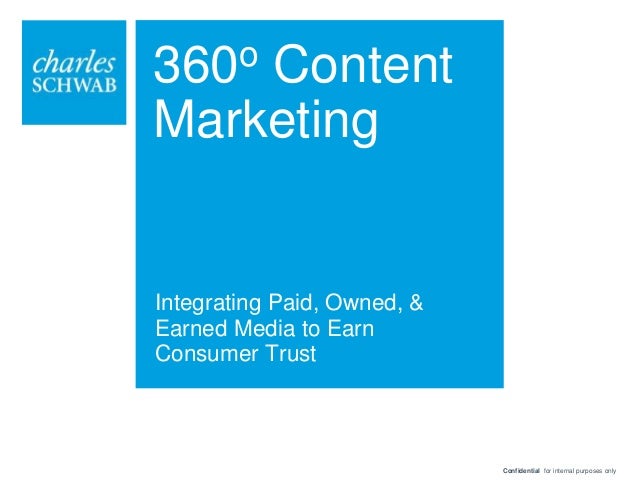 charles
SCHWAB

360º Content Marketing

Integrating Paid, Owned, & Earned Media to Earn Consumer Trust

Confidential for internal purposes only